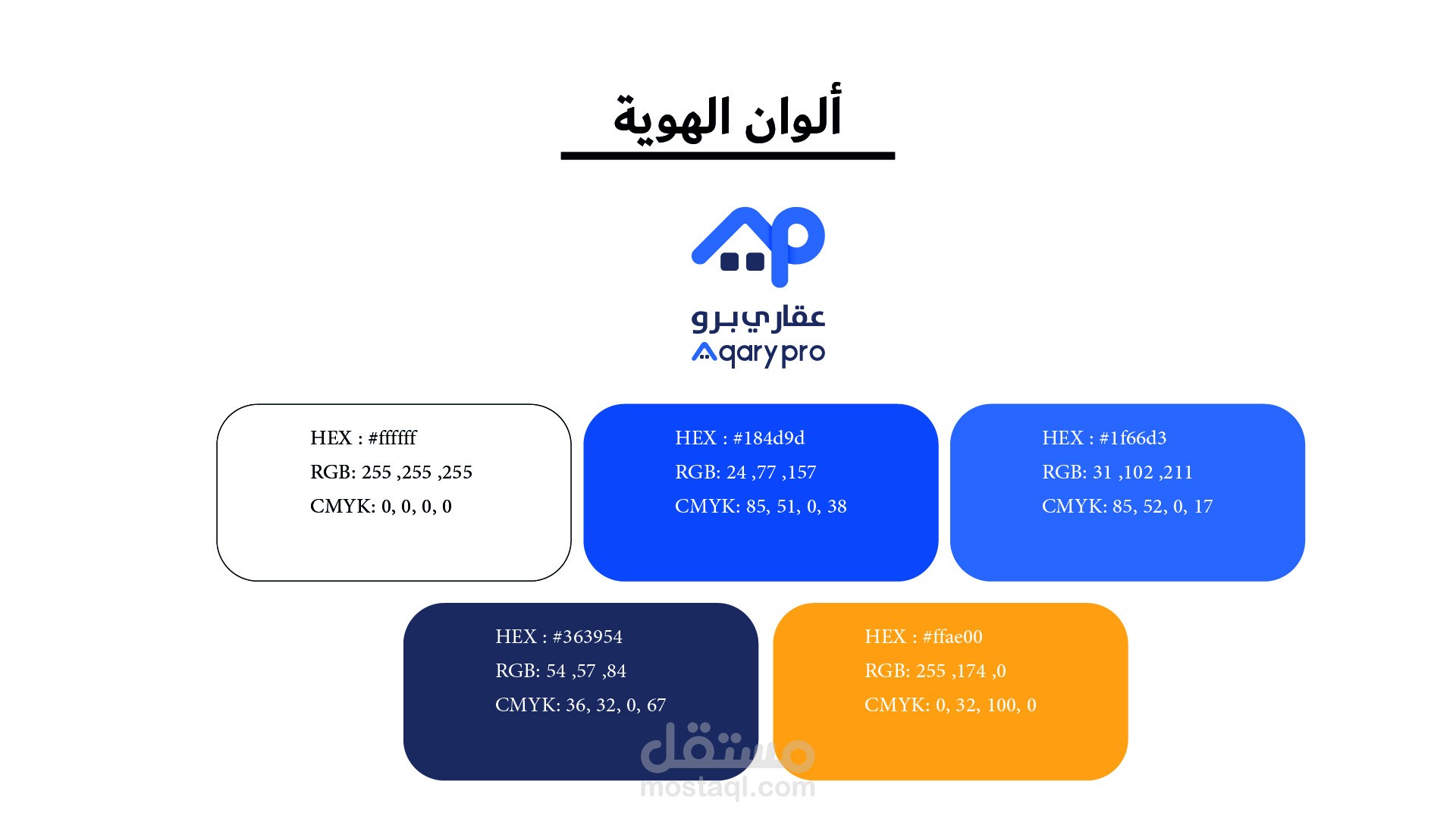 ألوان الهوية

عقاري برو
Aqary pro

HEX : #ffffff
RGB: 255 ,255 ,255
CMYK: 0, 0, 0, 0

HEX : #184d9d
RGB: 24 ,77 ,157
CMYK: 85, 51, 0, 38

HEX : #1f66d3
RGB: 31 ,102 ,211
CMYK: 85, 52, 0, 17

HEX : #363954
RGB: 54 ,57 ,84
CMYK: 36, 32, 0, 67

HEX : #ffae00
RGB: 255 ,174 ,0
CMYK: 0, 32, 100, 0

مستقل
mostaql.com